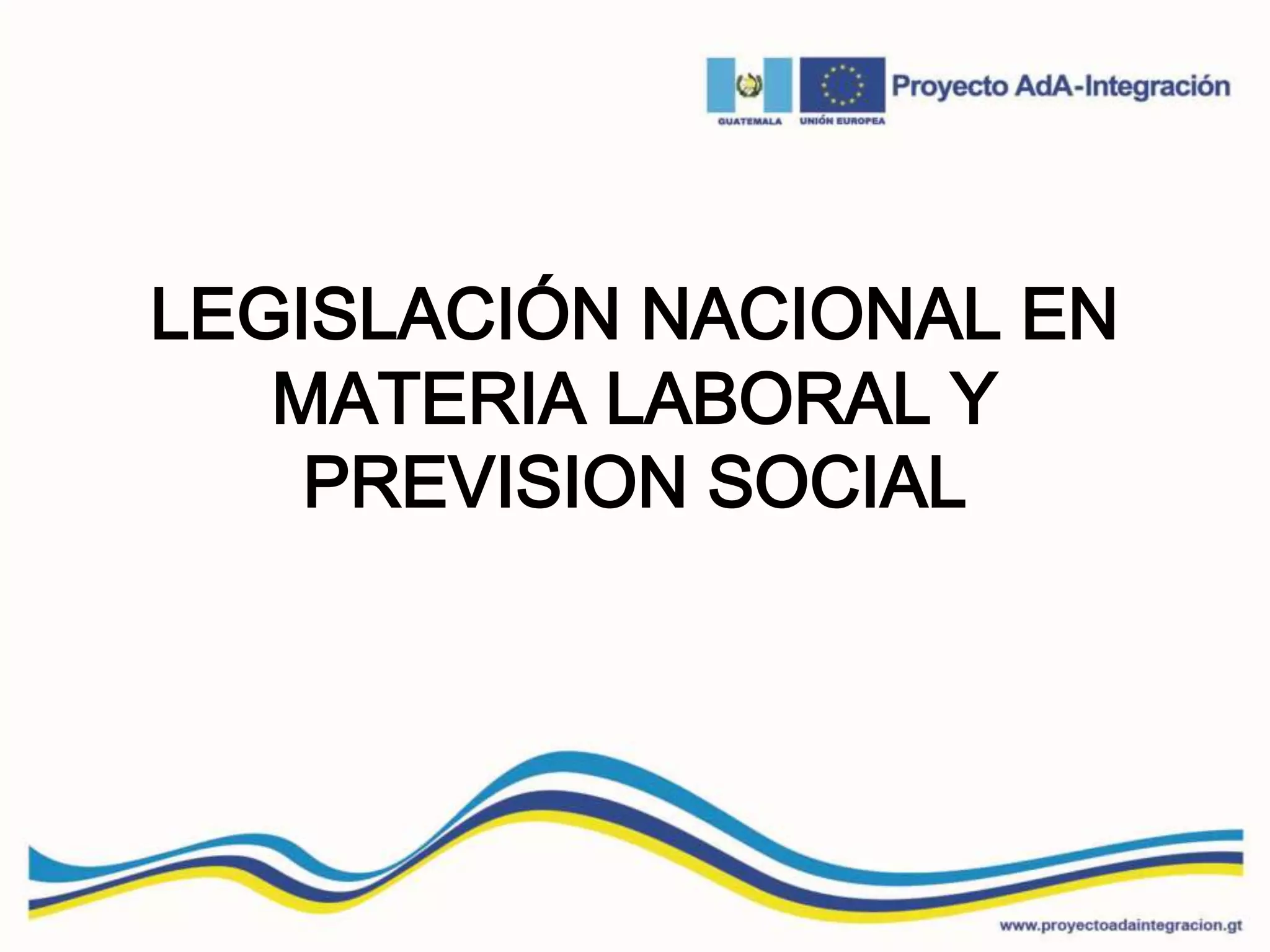 GUATEMALA UNIÓN EUROPEA Proyecto AdA-Integración

LEGISLACIÓN NACIONAL EN MATERIA LABORAL Y PREVISION SOCIAL

www.proyectoadaintegracion.gt